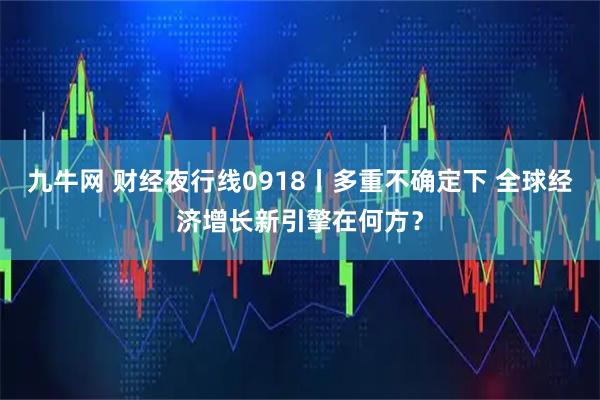 九牛网 财经夜行线0918丨多重不确定下 全球经济增长新引擎在何方？